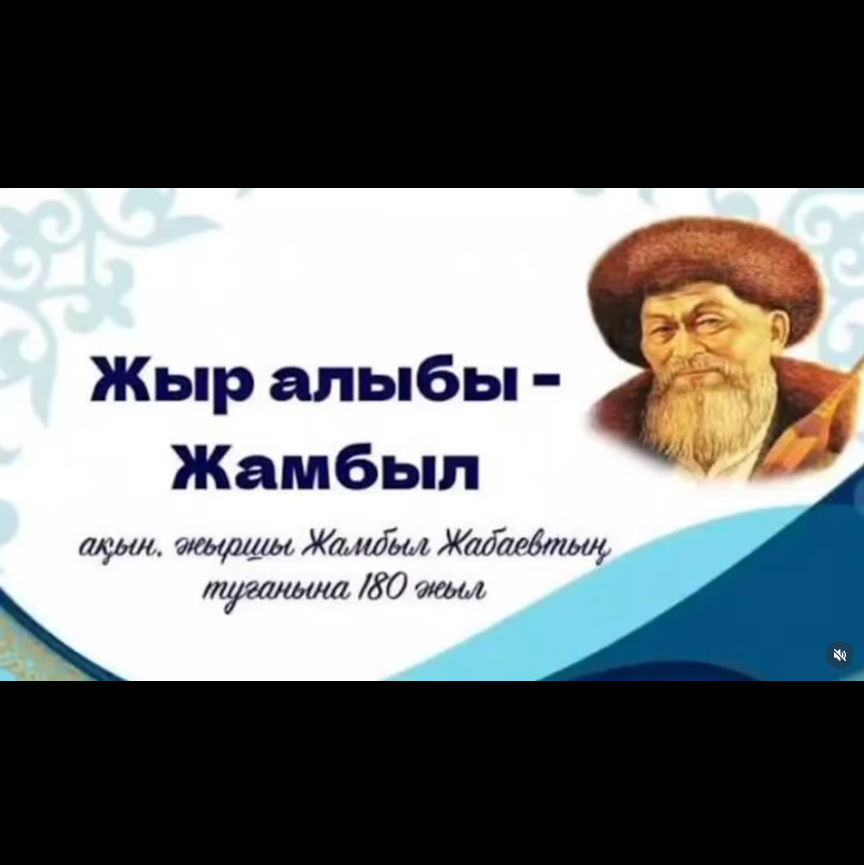 Жыр алыбы - Жамбыл

ақын, жыршы Жамбыл Жабаевтың туғанына 180 жыл